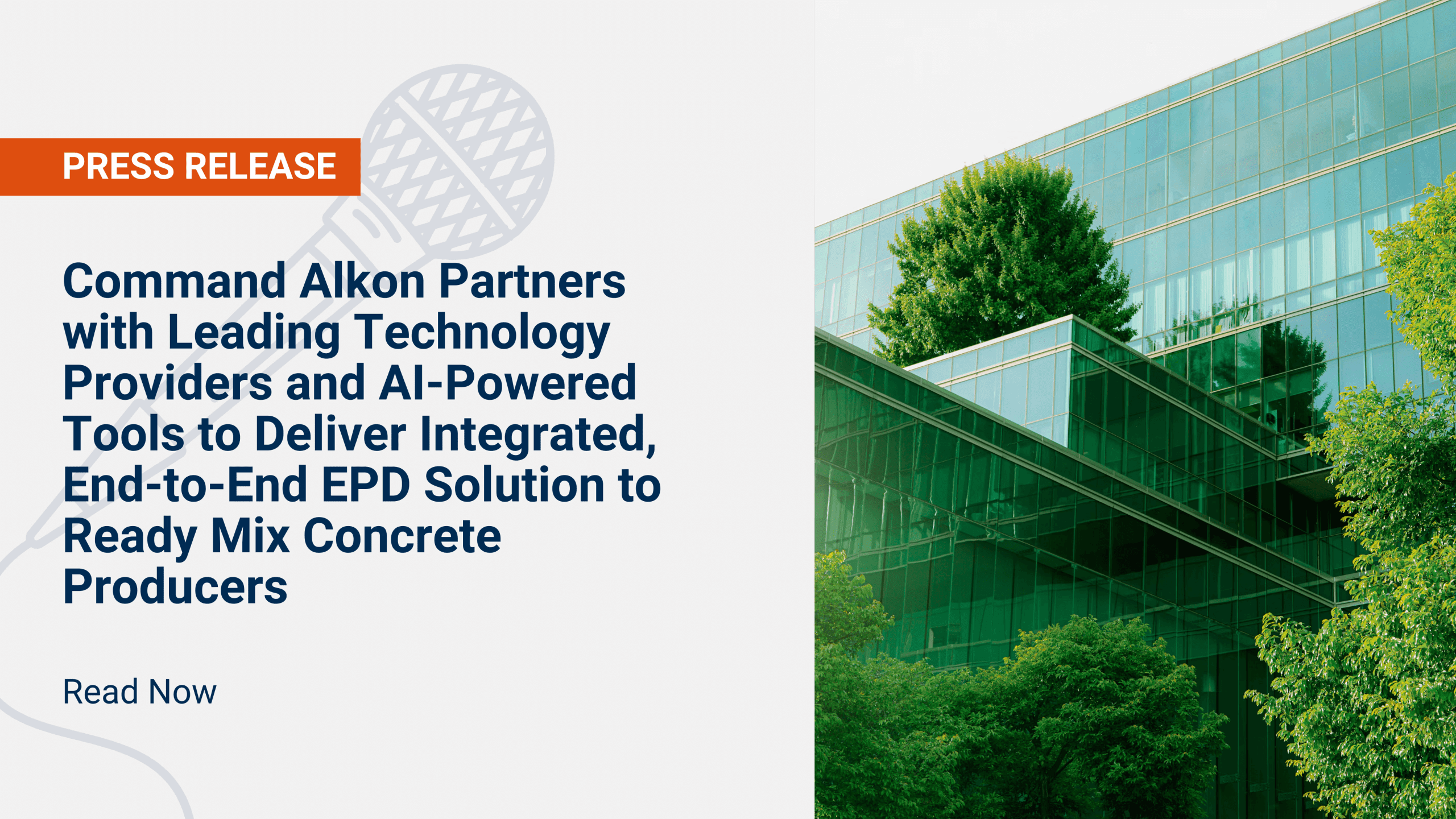 PRESS RELEASE

Command Alkon Partners with Leading Technology Providers and AI-Powered Tools to Deliver Integrated, End-to-End EPD Solution to Ready Mix Concrete Producers

Read Now